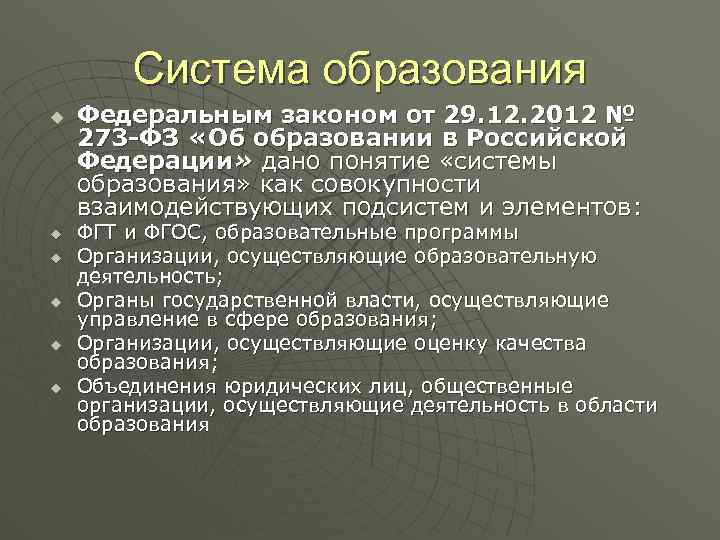 Система образования

Федеральным законом от 29.12.2012 № 273-ФЗ «Об образовании в Российской Федерации» дано понятие «системы образования» как совокупности взаимодействующих подсистем и элементов:

ФГТ и ФГОС, образовательные программы

Организации, осуществляющие образовательную деятельность;

Органы государственной власти, осуществляющие управление в сфере образования;

Организации, осуществляющие оценку качества образования;

Объединения юридических лиц, общественные организации, осуществляющие деятельность в области образования